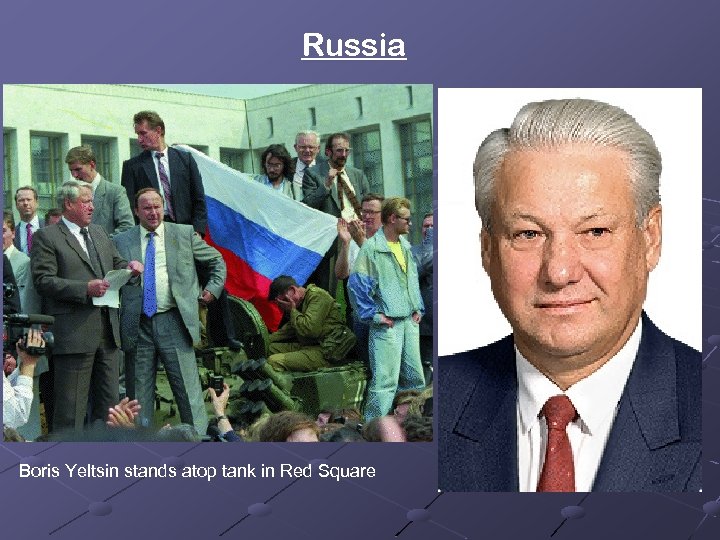 Russia

Boris Yeltsin stands atop tank in Red Square